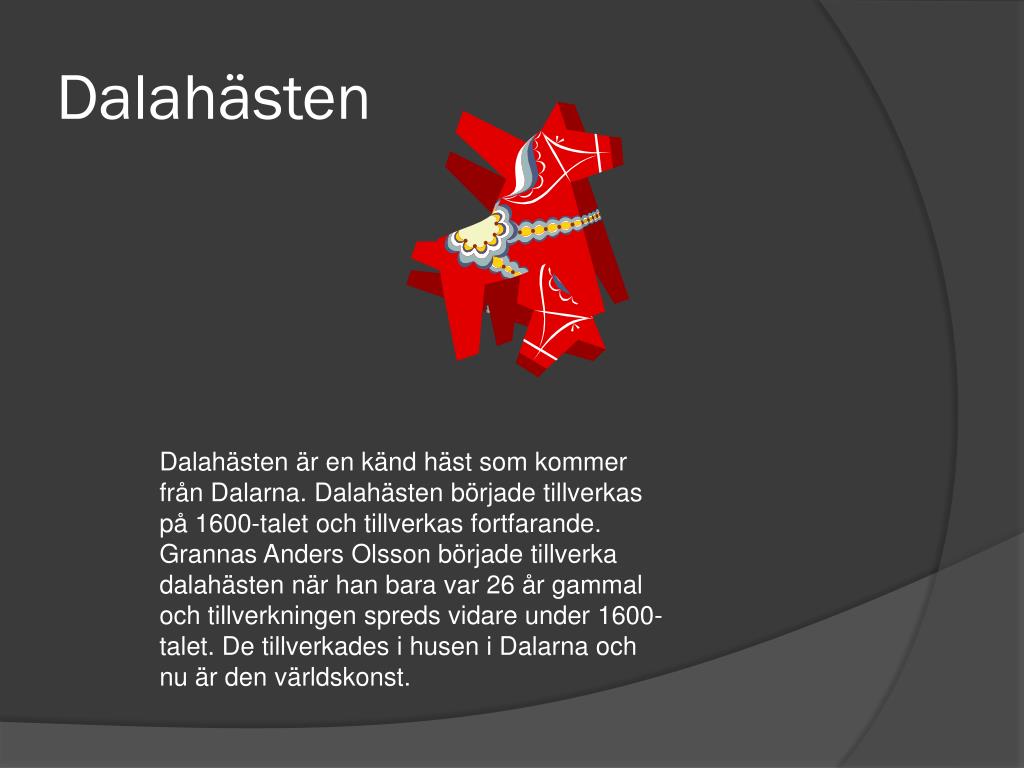 Dalahästen

Dalahästen är en känd häst som kommer från Dalarna. Dalahästen började tillverkas på 1600-talet och tillverkas fortfarande. Grannas Anders Olsson började tillverka dalahästen när han bara var 26 år gammal och tillverkningen spreds vidare under 1600-talet. De tillverkades i husen i Dalarna och nu är den världskonst.